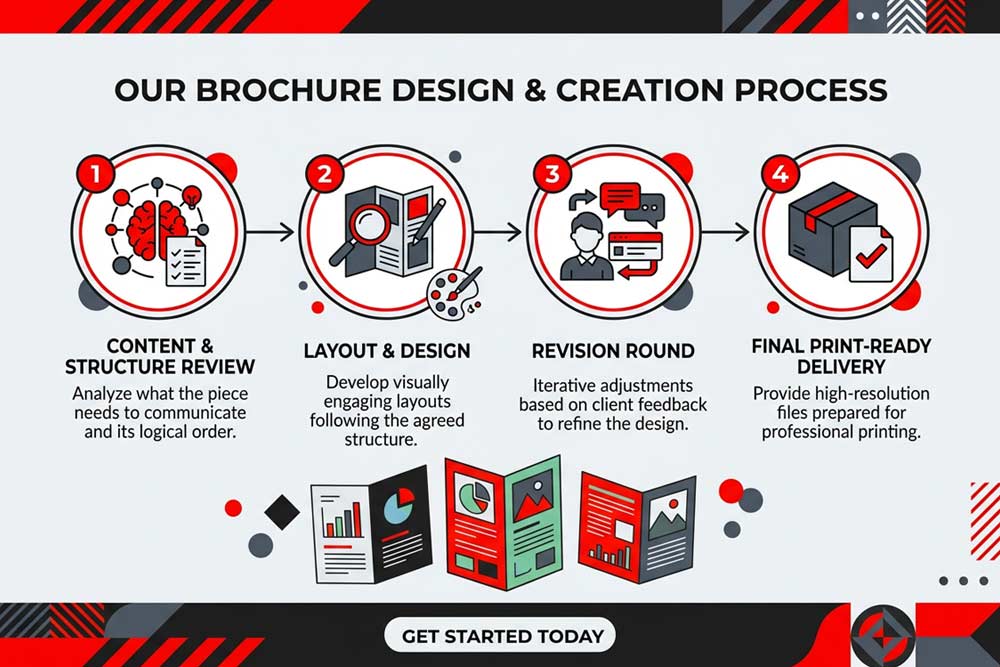 OUR BROCHURE DESIGN & CREATION PROCESS

1

CONTENT & STRUCTURE REVIEW

Analyze what the piece needs to communicate and its logical order.

2

LAYOUT & DESIGN

Develop visually engaging layouts following the agreed structure.

3

REVISION ROUND

Iterative adjustments based on client feedback to refine the design.

4

FINAL PRINT-READY DELIVERY

Provide high-resolution files prepared for professional printing.

GET STARTED TODAY